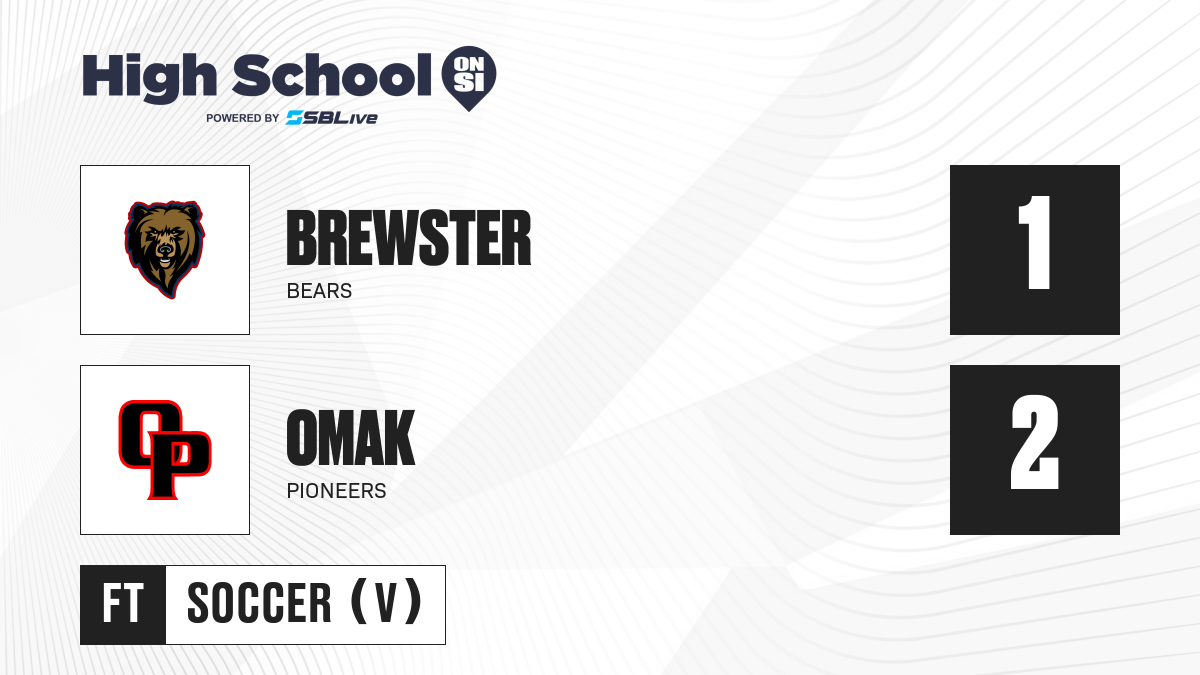 High School ON SI
POWERED BY SBLive

BREWSTER
BEARS

1

OP

OMAK
PIONEERS

2

FT SOCCER (V)